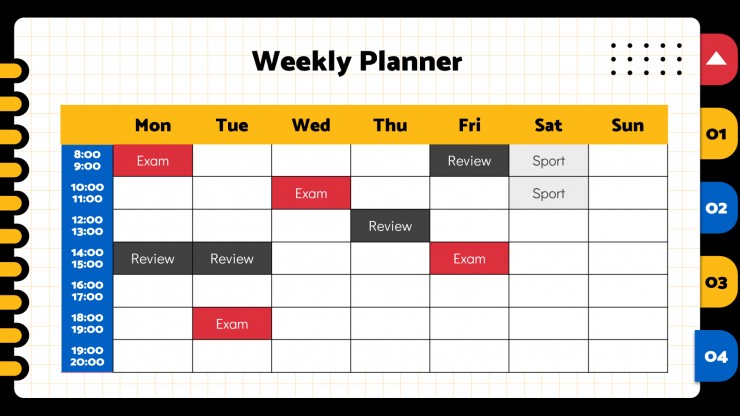 Weekly Planner

| | Mon | Tue | Wed | Thu | Fri | Sat | Sun |
|---|---|---|---|---|---|---|---|
| 8:00 9:00 | Exam | | | | Review | Sport | |
| 10:00 11:00 | | | Exam | | | Sport | |
| 12:00 13:00 | | | | Review | | | |
| 14:00 15:00 | Review | Review | | | Exam | | |
| 16:00 17:00 | | | | | | | |
| 18:00 19:00 | | Exam | | | | | |
| 19:00 20:00 | | | | | | | |

01
02
03
04